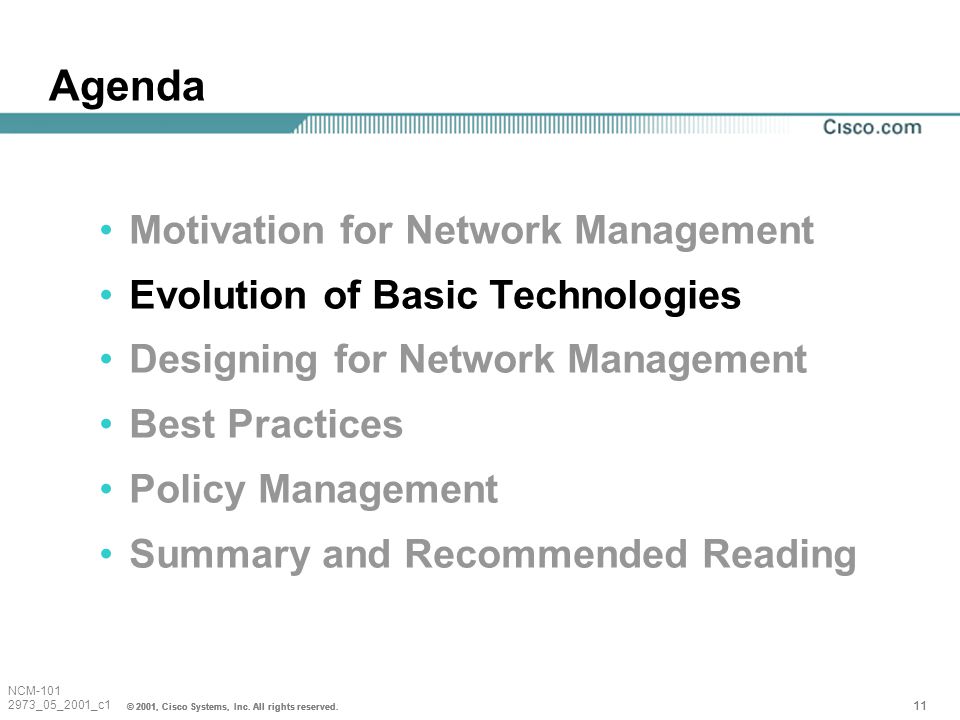 Agenda

Cisco.com

• Motivation for Network Management
• Evolution of Basic Technologies
• Designing for Network Management
• Best Practices
• Policy Management
• Summary and Recommended Reading

NCM-101
2973_05_2001_c1 © 2001, Cisco Systems, Inc. All rights reserved.

11